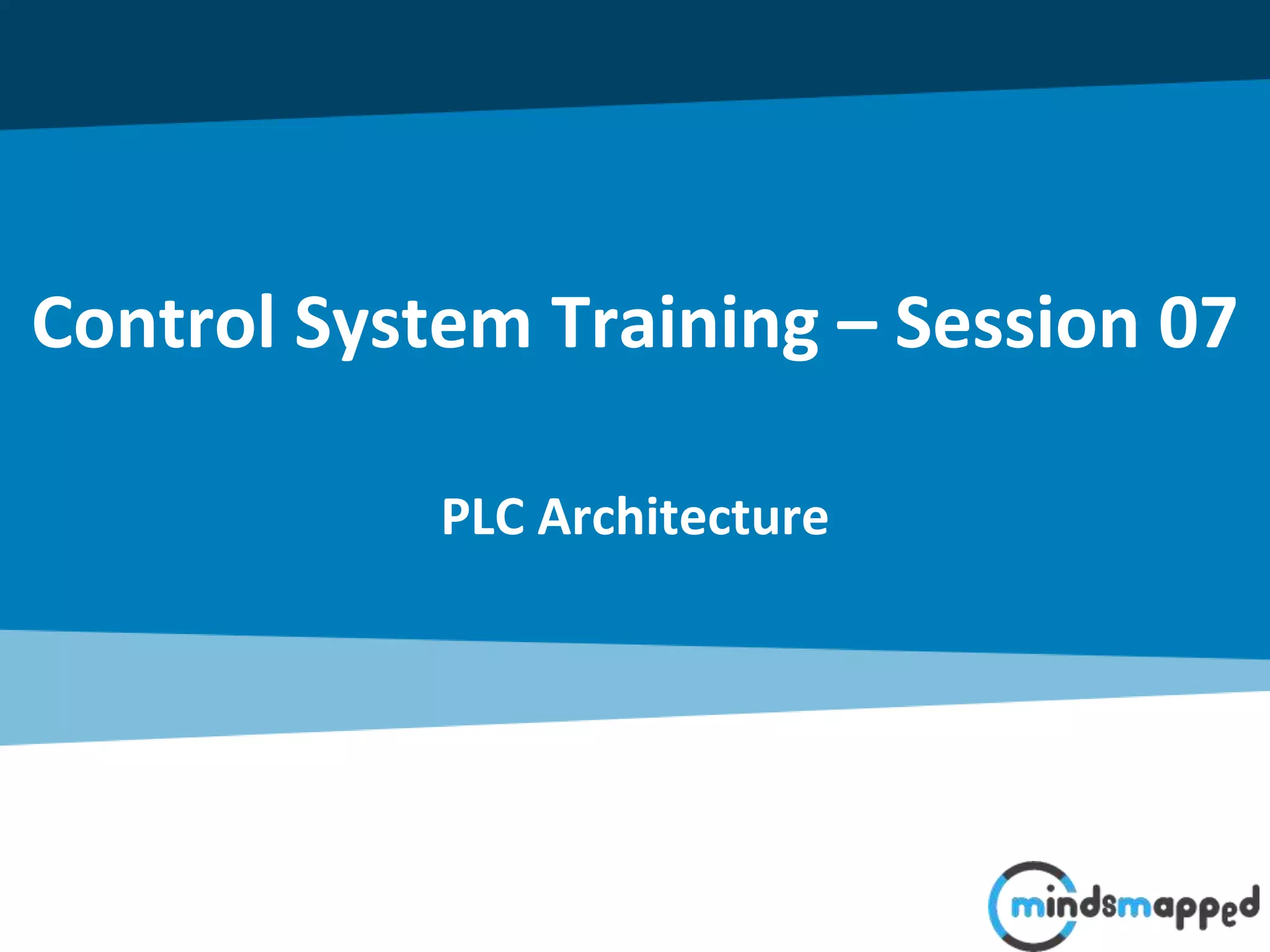 Control System Training – Session 07

PLC Architecture

mindsmapped